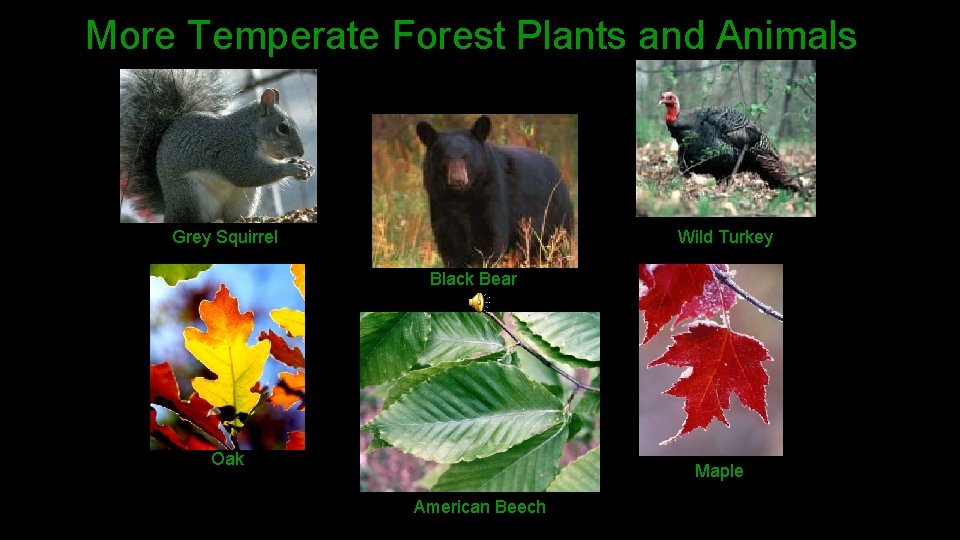 More Temperate Forest Plants and Animals

Grey Squirrel

Black Bear

Wild Turkey

Oak

American Beech

Maple